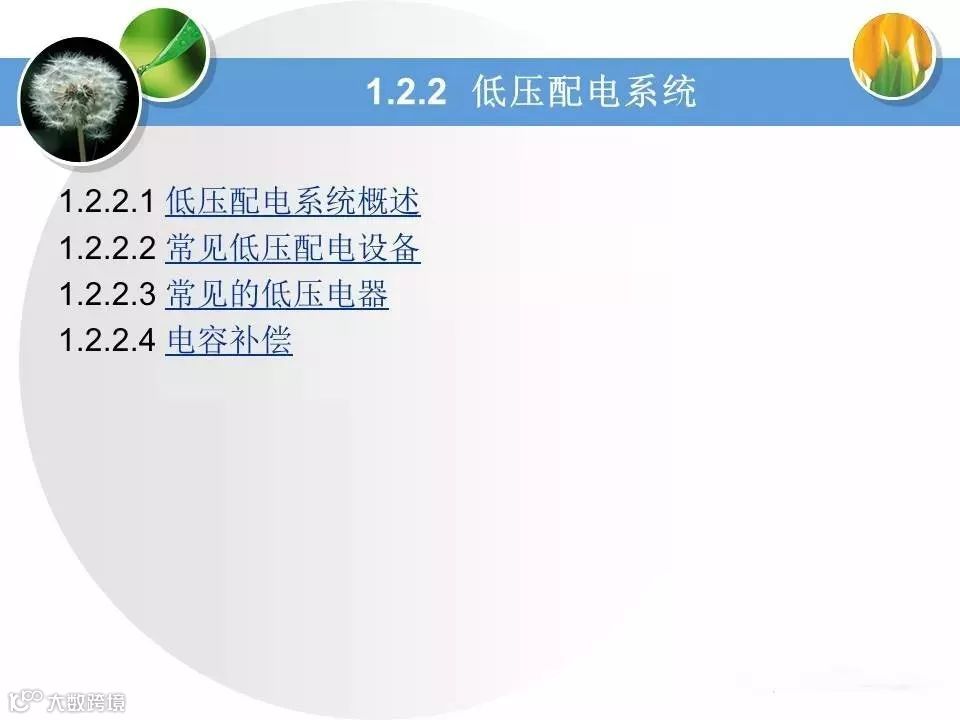 1.2.2 低压配电系统

1.2.2.1 低压配电系统概述
1.2.2.2 常见低压配电设备
1.2.2.3 常见的低压电器
1.2.2.4 电容补偿

大数跨境